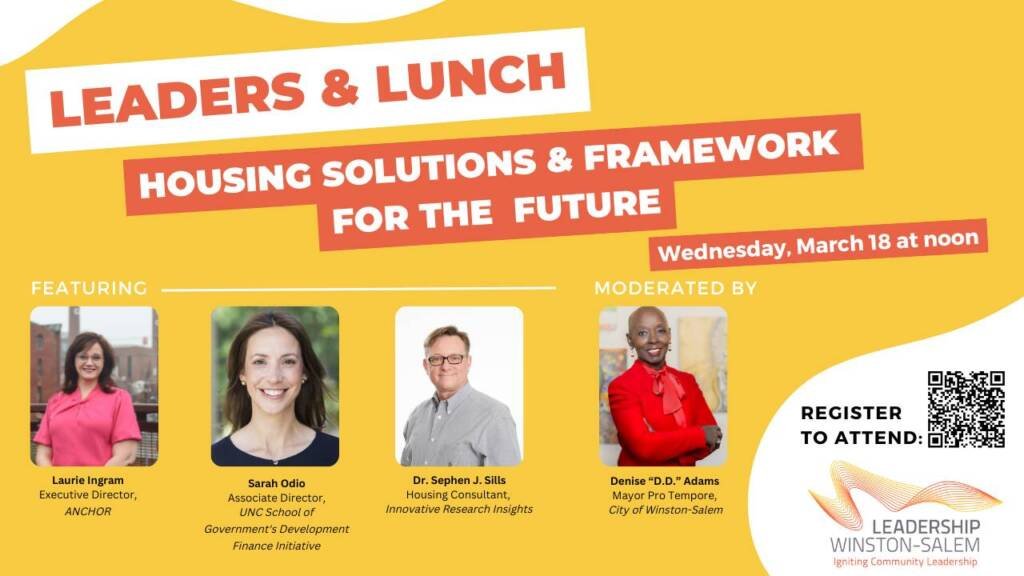 LEADERS & LUNCH

HOUSING SOLUTIONS & FRAMEWORK FOR THE FUTURE

Wednesday, March 18 at noon

FEATURING

MODERATED BY

Laurie Ingram
Executive Director,
ANCHOR

Sarah Odio
Associate Director,
UNC School of Government's Development Finance Initiative

Dr. Sephen J. Sills
Housing Consultant,
Innovative Research Insights

Denise "D.D." Adams
Mayor Pro Tempore,
City of Winston-Salem

REGISTER TO ATTEND:

LEADERSHIP WINSTON-SALEM
Igniting Community Leadership